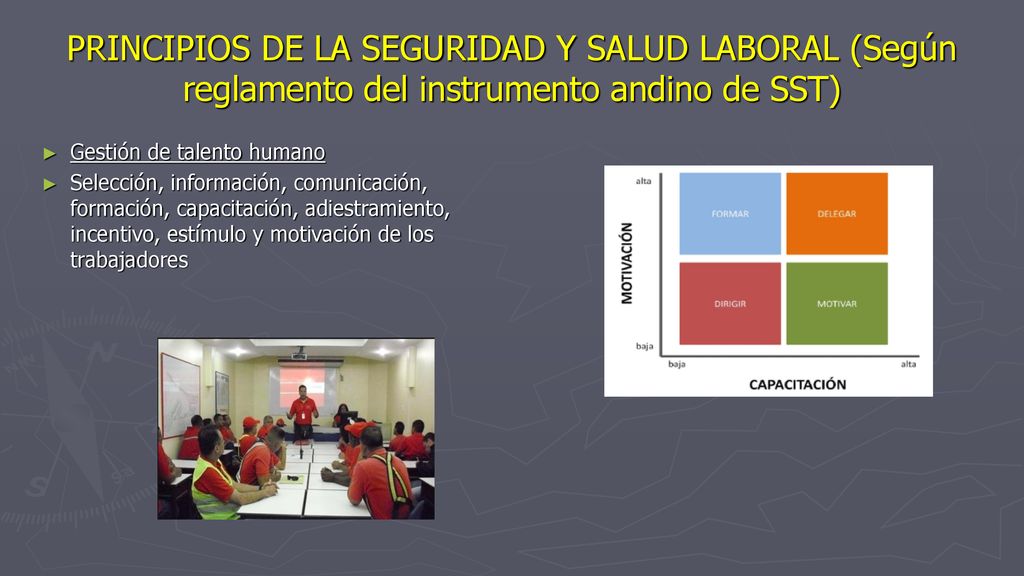 PRINCIPIOS DE LA SEGURIDAD Y SALUD LABORAL (Según reglamento del instrumento andino de SST)

► Gestión de talento humano
► Selección, información, comunicación, formación, capacitación, adiestramiento, incentivo, estímulo y motivación de los trabajadores

alta
MOTIVACIÓN
baja
FORMAR
DELEGAR
DIRIGIR
MOTIVAR
baja
alta
CAPACITACIÓN